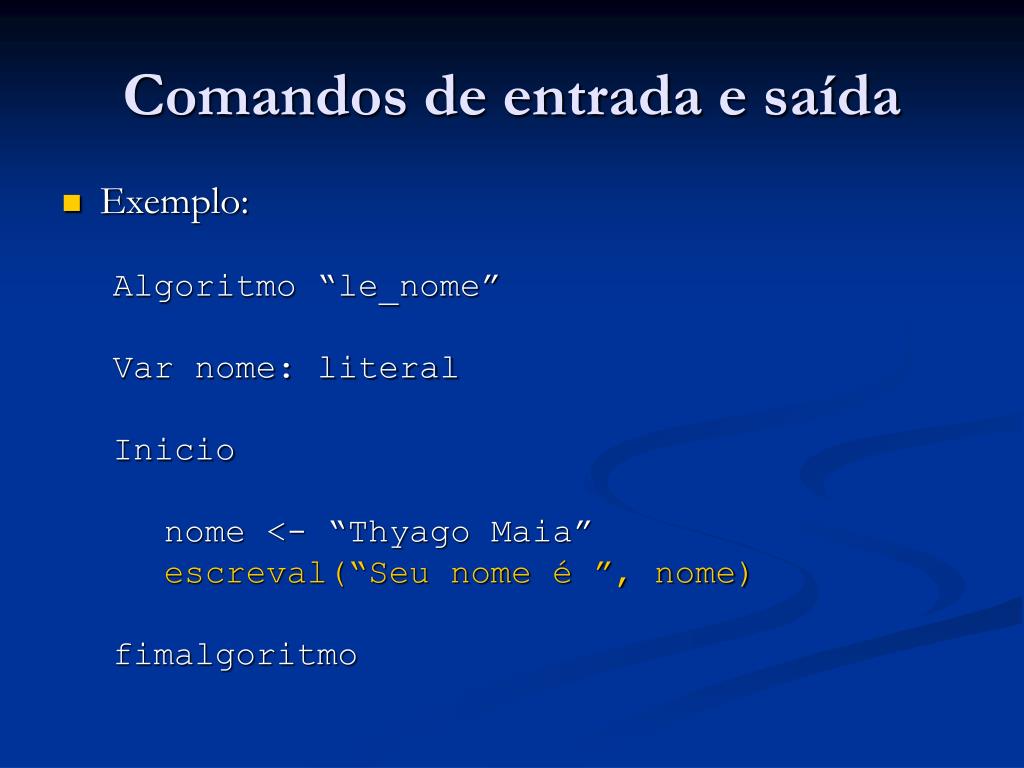 Comandos de entrada e saída

Exemplo:

Algoritmo “le_nome”

Var nome: literal

Inicio

nome <- “Thyago Maia”
escreval(“Seu nome é ”, nome)

fimalgoritmo